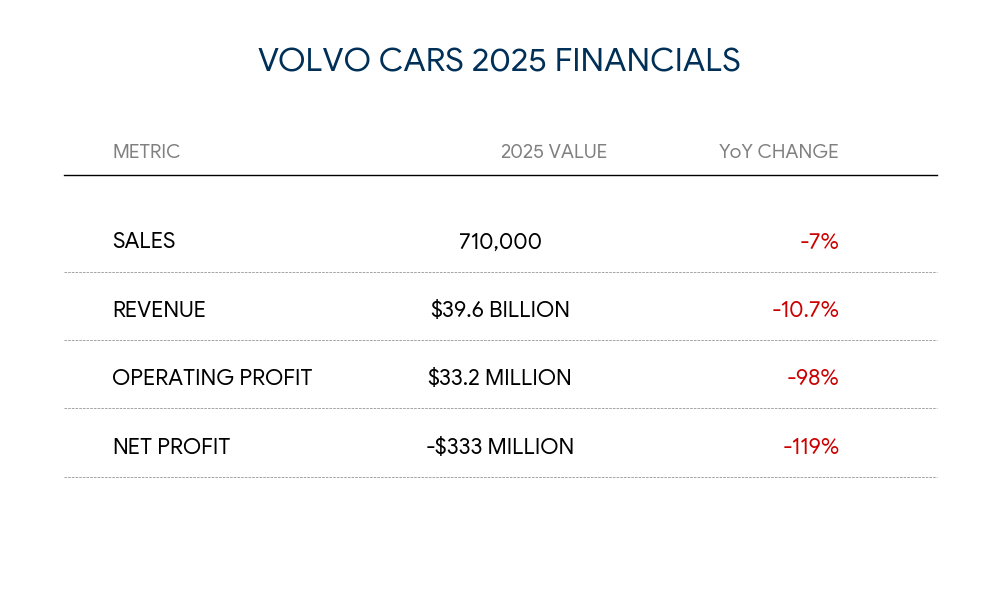 VOLVO CARS 2025 FINANCIALS

| METRIC | 2025 VALUE | YoY CHANGE |
|---|---|---|
| SALES | 710,000 | -7% |
| REVENUE | \$39.6 BILLION | -10.7% |
| OPERATING PROFIT | \$33.2 MILLION | -98% |
| NET PROFIT | -\$333 MILLION | -119% |